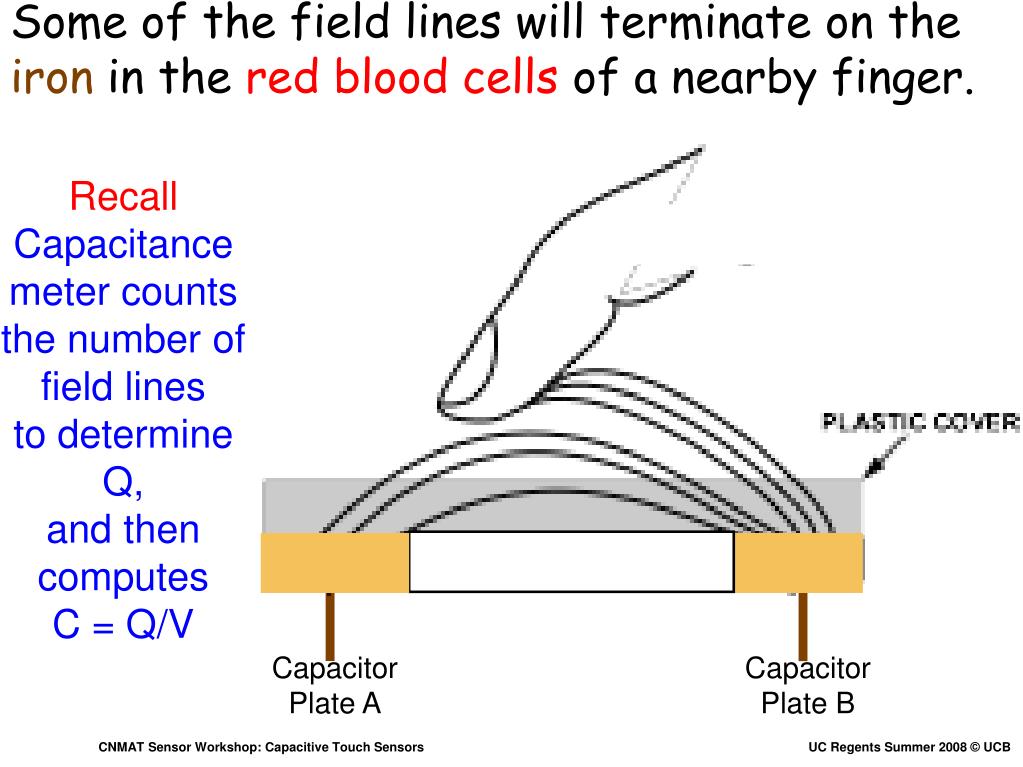 Some of the field lines will terminate on the iron in the red blood cells of a nearby finger.

Recall Capacitance meter counts the number of field lines to determine Q, and then computes C = Q/V

PLASTIC COVER

Capacitor Plate A

Capacitor Plate B

CNMAT Sensor Workshop: Capacitive Touch Sensors

UC Regents Summer 2008 © UCB